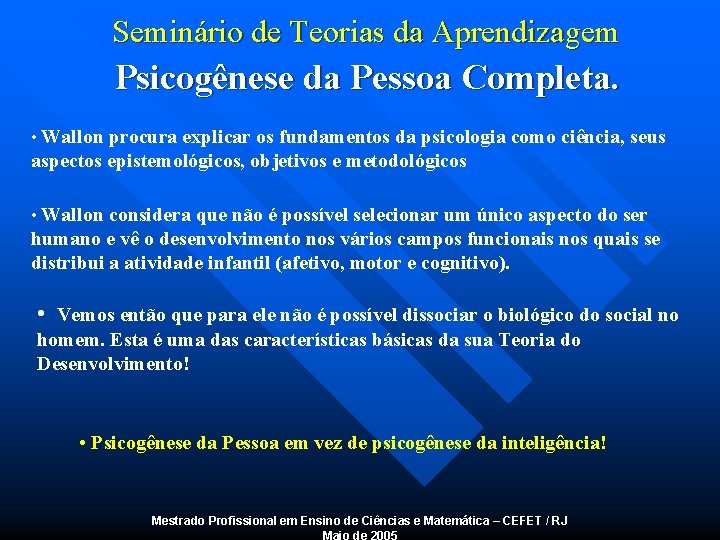 Seminário de Teorias da Aprendizagem

Psicogênese da Pessoa Completa.

• Wallon procura explicar os fundamentos da psicologia como ciência, seus aspectos epistemológicos, objetivos e metodológicos

• Wallon considera que não é possível selecionar um único aspecto do ser humano e vê o desenvolvimento nos vários campos funcionais nos quais se distribui a atividade infantil (afetivo, motor e cognitivo).

• Vemos então que para ele não é possível dissociar o biológico do social no homem. Esta é uma das características básicas da sua Teoria do Desenvolvimento!

• Psicogênese da Pessoa em vez de psicogênese da inteligência!

Mestrado Profissional em Ensino de Ciências e Matemática – CEFET / RJ
Maio de 2005